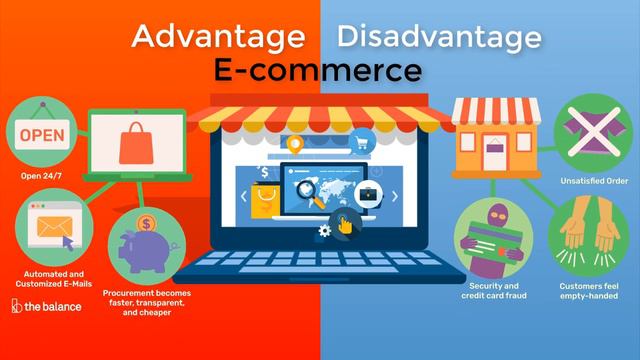 Advantage Disadvantage
E-commerce

OPEN

Open 24/7

Automated and Customized E-Mails

Procurement becomes faster, transparent, and cheaper

the balance

Unsatisfied Order

Security and credit card fraud

Customers feel empty-handed